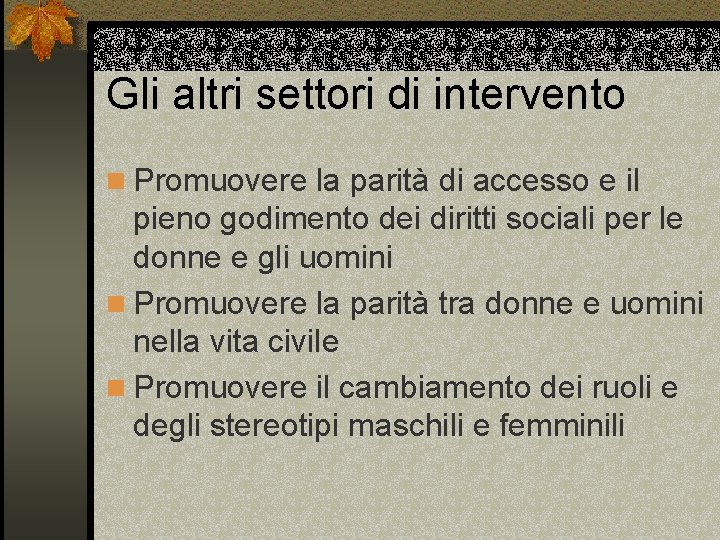 Gli altri settori di intervento

Promuovere la parità di accesso e il pieno godimento dei diritti sociali per le donne e gli uomini

Promuovere la parità tra donne e uomini nella vita civile

Promuovere il cambiamento dei ruoli e degli stereotipi maschili e femminili